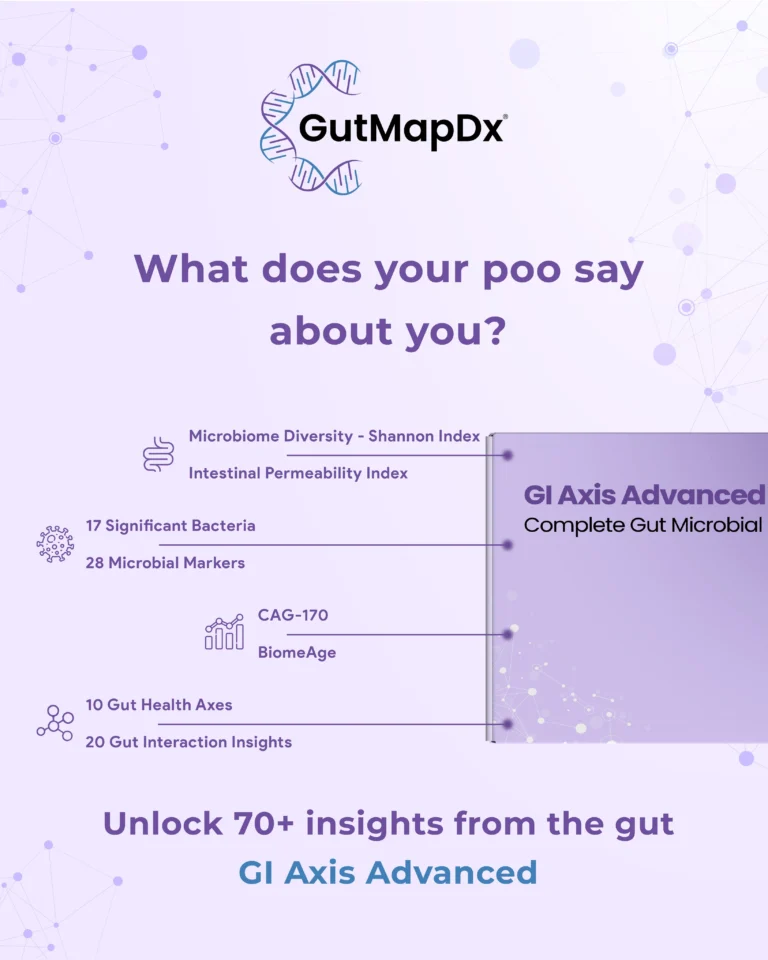 GutMapDx®

What does your poo say about you?

Microbiome Diversity - Shannon Index
Intestinal Permeability Index

17 Significant Bacteria
28 Microbial Markers

CAG-170
BiomeAge

10 Gut Health Axes
20 Gut Interaction Insights

GI Axis Advanced
Complete Gut Microbial

Unlock 70+ insights from the gut
GI Axis Advanced